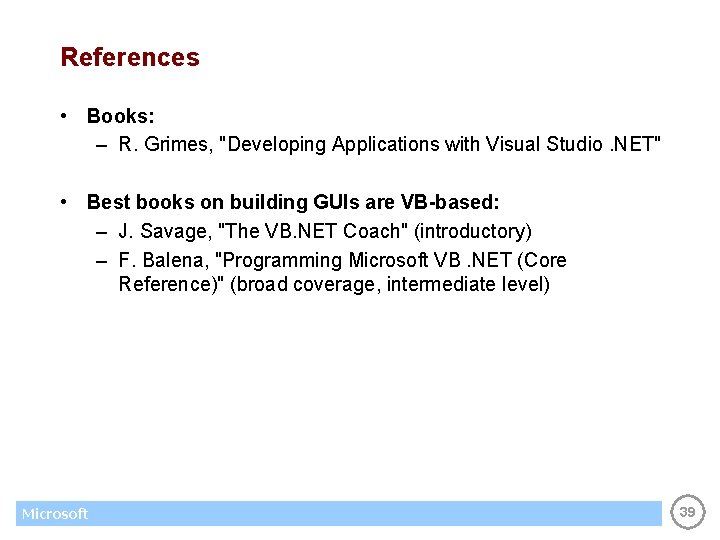 References

• Books:
– R. Grimes, "Developing Applications with Visual Studio .NET"

• Best books on building GUIs are VB-based:
– J. Savage, "The VB.NET Coach" (introductory)
– F. Balena, "Programming Microsoft VB .NET (Core Reference)" (broad coverage, intermediate level)

Microsoft

39